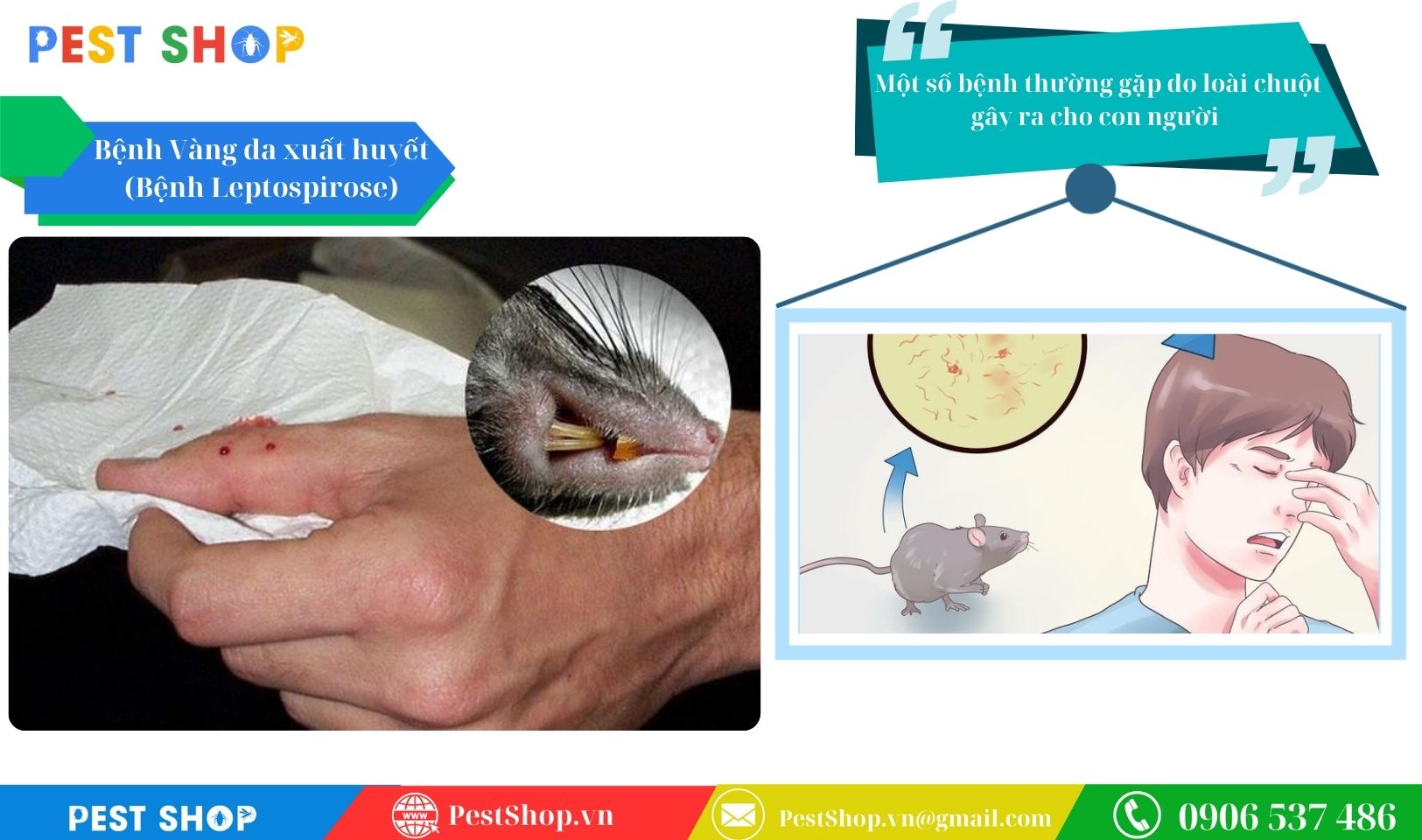 PEST SHOP

Bệnh Vàng da xuất huyết (Bệnh Leptospirose)

Một số bệnh thường gặp do loài chuột gây ra cho con người

PEST SHOP

PestShop.vn

PestShop.vn@gmail.com

0906 537 486